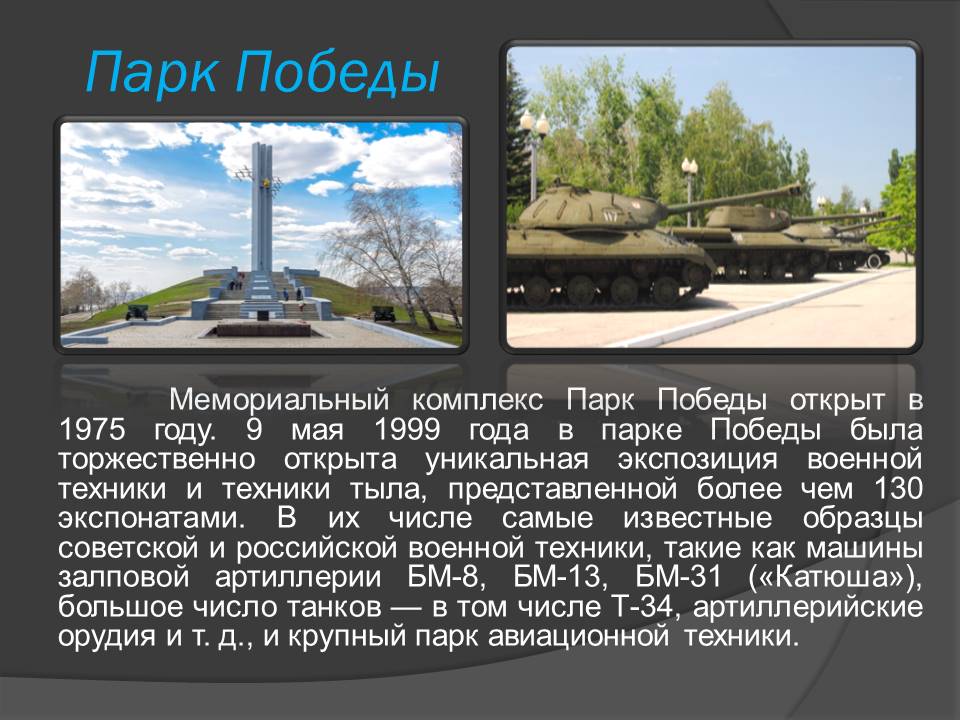 Парк Победы

Мемориальный комплекс Парк Победы открыт в 1975 году. 9 мая 1999 года в парке Победы была торжественно открыта уникальная экспозиция военной техники и техники тыла, представленной более чем 130 экспонатами. В их числе самые известные образцы советской и российской военной техники, такие как машины залповой артиллерии БМ-8, БМ-13, БМ-31 («Катюша»), большое число танков — в том числе Т-34, артиллерийские орудия и т. д., и крупный парк авиационной техники.